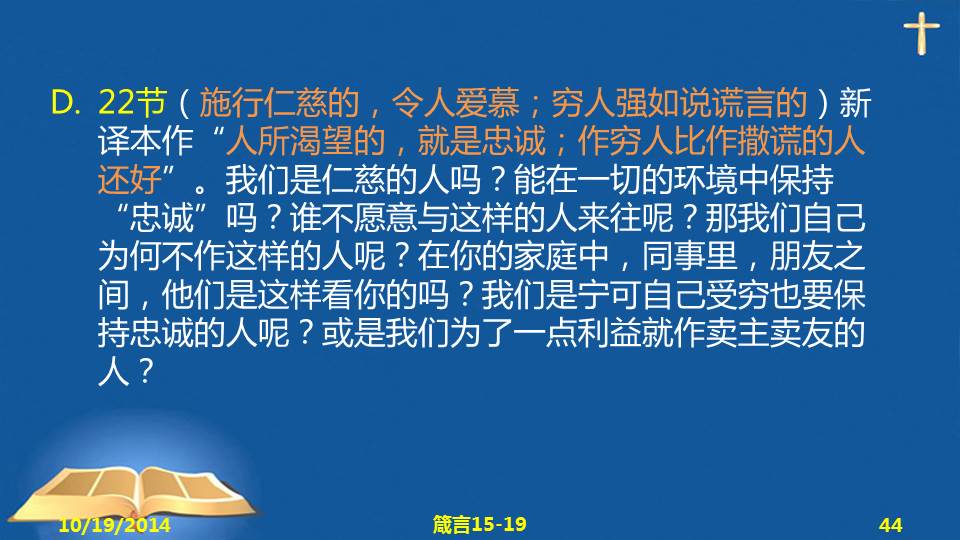 D. 22节（施行仁慈的，令人爱慕；穷人强如说谎言的）新译本作“人所渴望的，就是忠诚；作穷人比作撒谎的人还好”。我们是仁慈的人吗？能在一切的环境中保持“忠诚”吗？谁不愿意与这样的人来往呢？那我们自己为何不作这样的人呢？在你的家庭中，同事里，朋友之间，他们是这样看你的吗？我们是宁可自己受穷也要保持忠诚的人呢？或是我们为了一点利益就作卖主卖友的人？

10/19/2014

箴言15-19

44